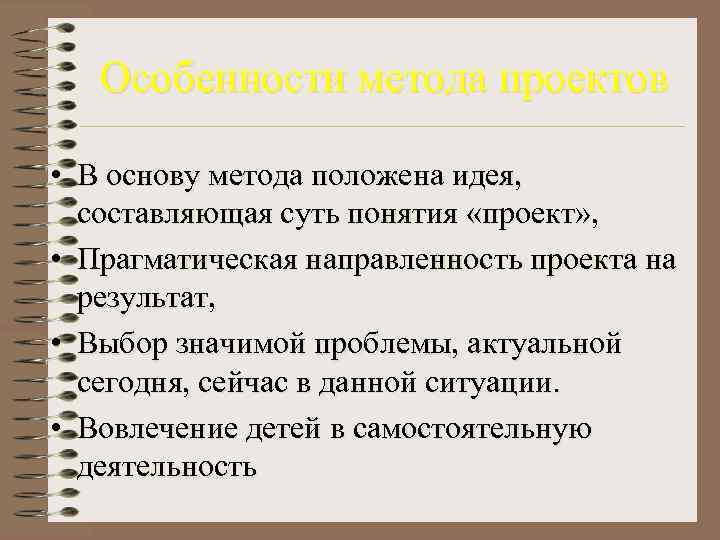 Особенности метода проектов

• В основу метода положена идея, составляющая суть понятия «проект»,

• Прагматическая направленность проекта на результат,

• Выбор значимой проблемы, актуальной сегодня, сейчас в данной ситуации.

• Вовлечение детей в самостоятельную деятельность